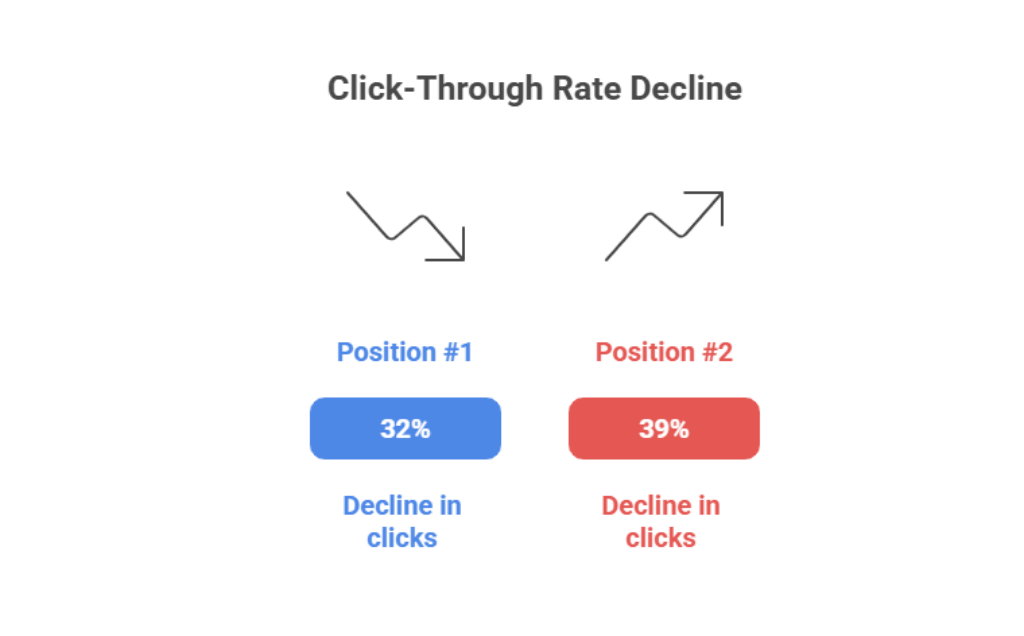 Click-Through Rate Decline

Position #1

32%

Decline in clicks

Position #2

39%

Decline in clicks